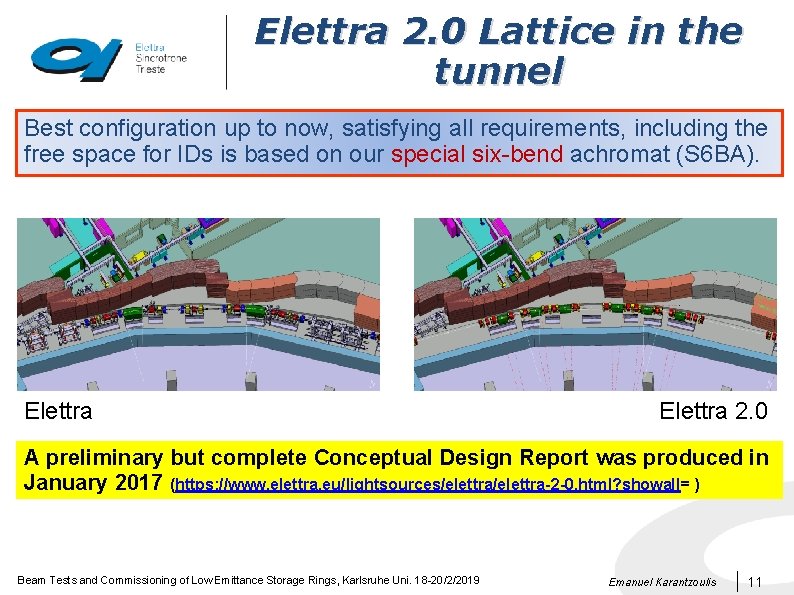 Elettra Sincrotrone Trieste

Elettra 2.0 Lattice in the tunnel

Best configuration up to now, satisfying all requirements, including the free space for IDs is based on our special six-bend achromat (S6BA).

Elettra

Elettra 2.0

A preliminary but complete Conceptual Design Report was produced in January 2017 (https://www.elettra.eu/lightsources/elettra/elettra-2-0.html?showall= )

Beam Tests and Commissioning of Low Emittance Storage Rings, Karlsruhe Uni. 18-20/2/2019

Emanuel Karantzoulis

11